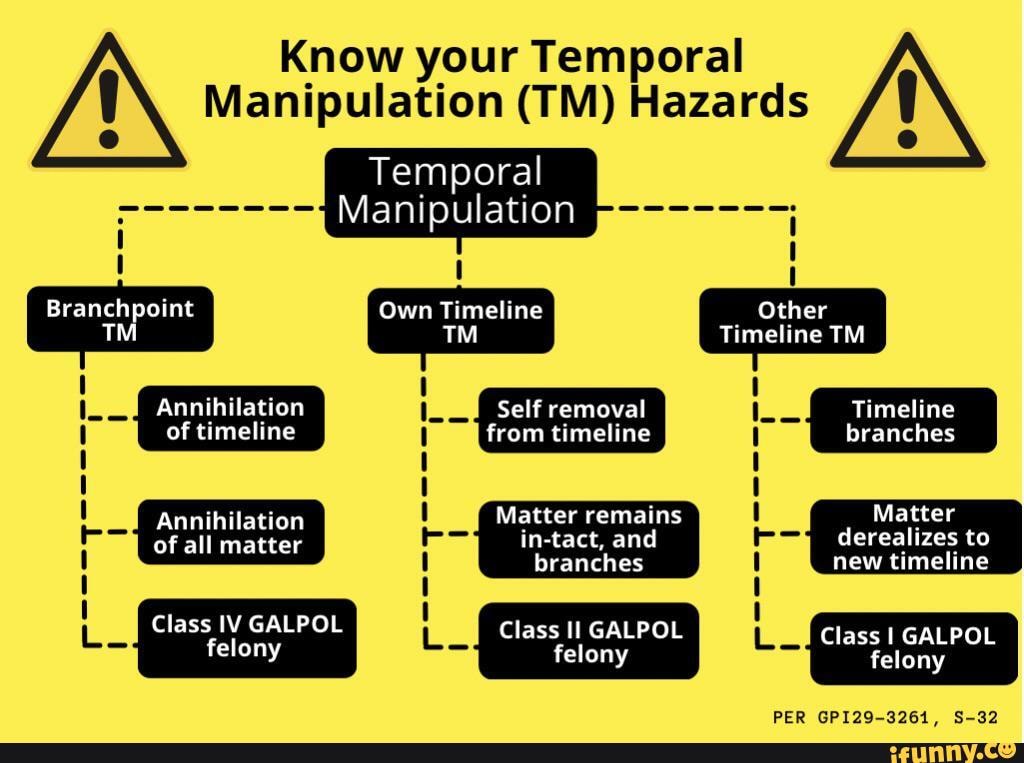 Know your Temporal Manipulation (TM) Hazards

Temporal Manipulation

Branchpoint TM

Annihilation of timeline

Annihilation of all matter

Class IV GALPOL felony

Own Timeline TM

Self removal from timeline

Matter remains in-tact, and branches

Class II GALPOL felony

Other Timeline TM

Timeline branches

Matter derealizes to new timeline

Class I GALPOL felony

PER GPI29-3261, S-32

ifunny.co